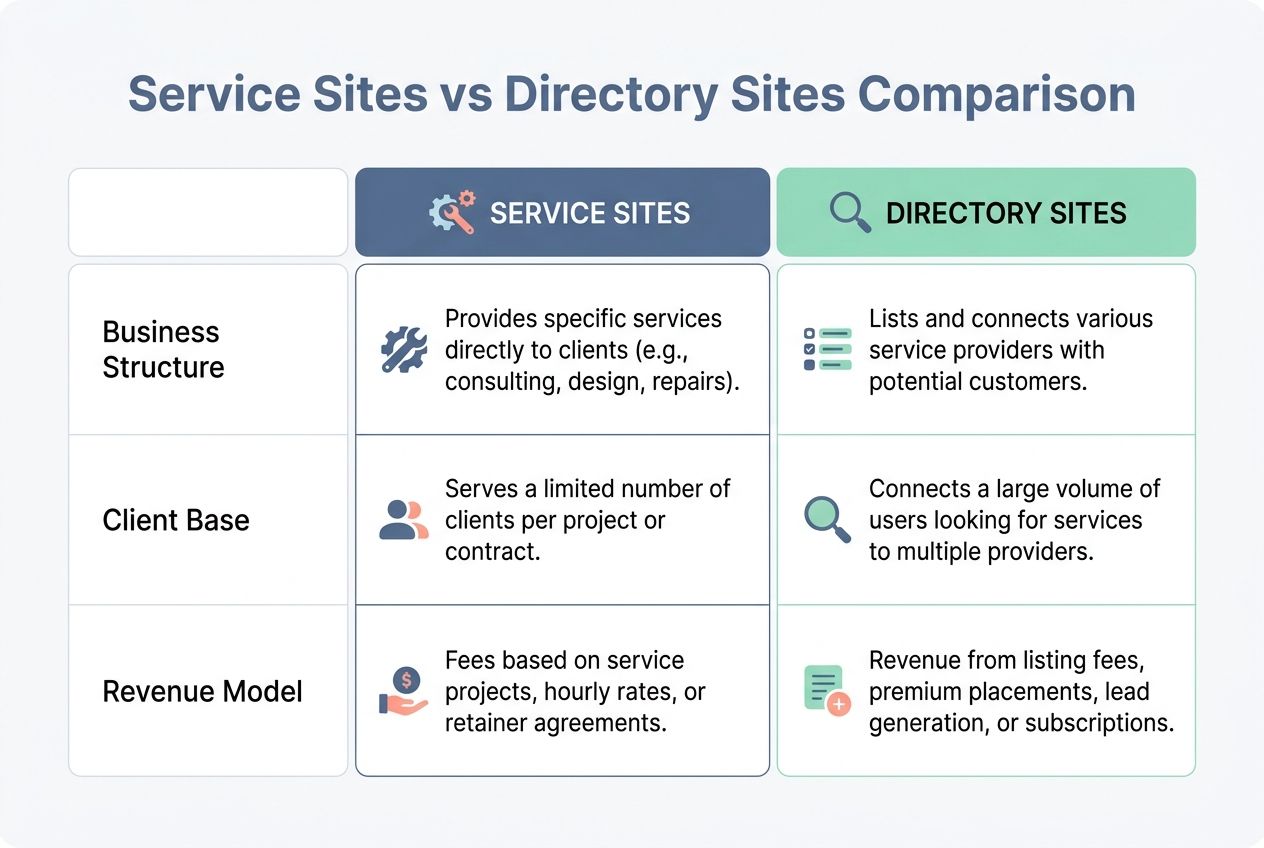 Service Sites vs Directory Sites Comparison

| | SERVICE SITES | DIRECTORY SITES |
|---|---|---|
| Business Structure | Provides specific services directly to clients (e.g., consulting, design, repairs). | Lists and connects various service providers with potential customers. |
| Client Base | Serves a limited number of clients per project or contract. | Connects a large volume of users looking for services to multiple providers. |
| Revenue Model | Fees based on service projects, hourly rates, or retainer agreements. | Revenue from listing fees, premium placements, lead generation, or subscriptions. |